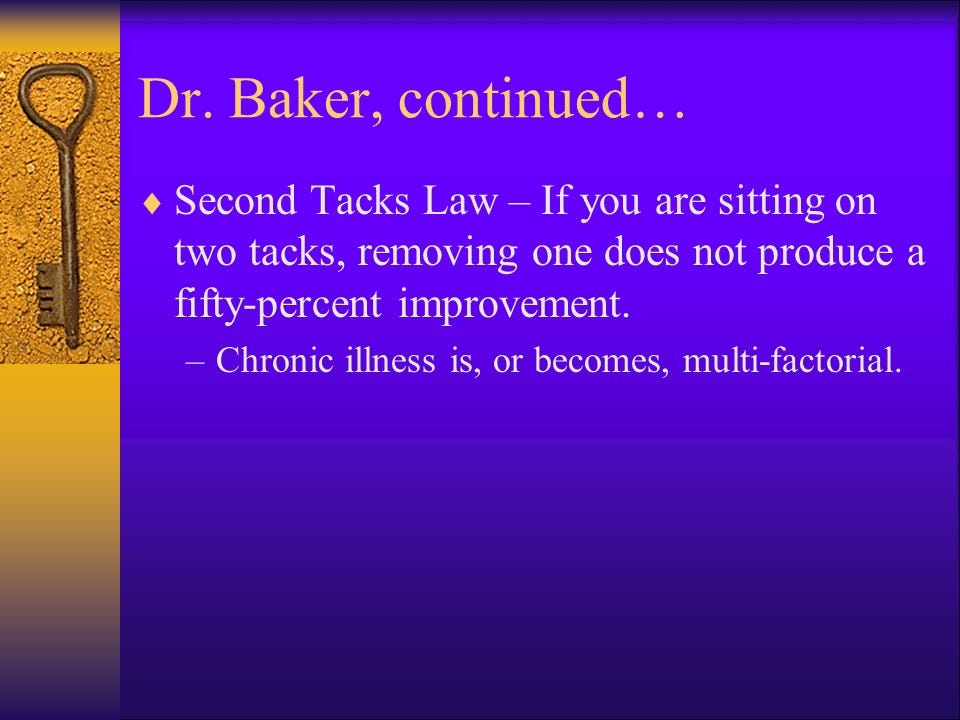 Dr. Baker, continued…

♦ Second Tacks Law – If you are sitting on two tacks, removing one does not produce a fifty-percent improvement.

– Chronic illness is, or becomes, multi-factorial.